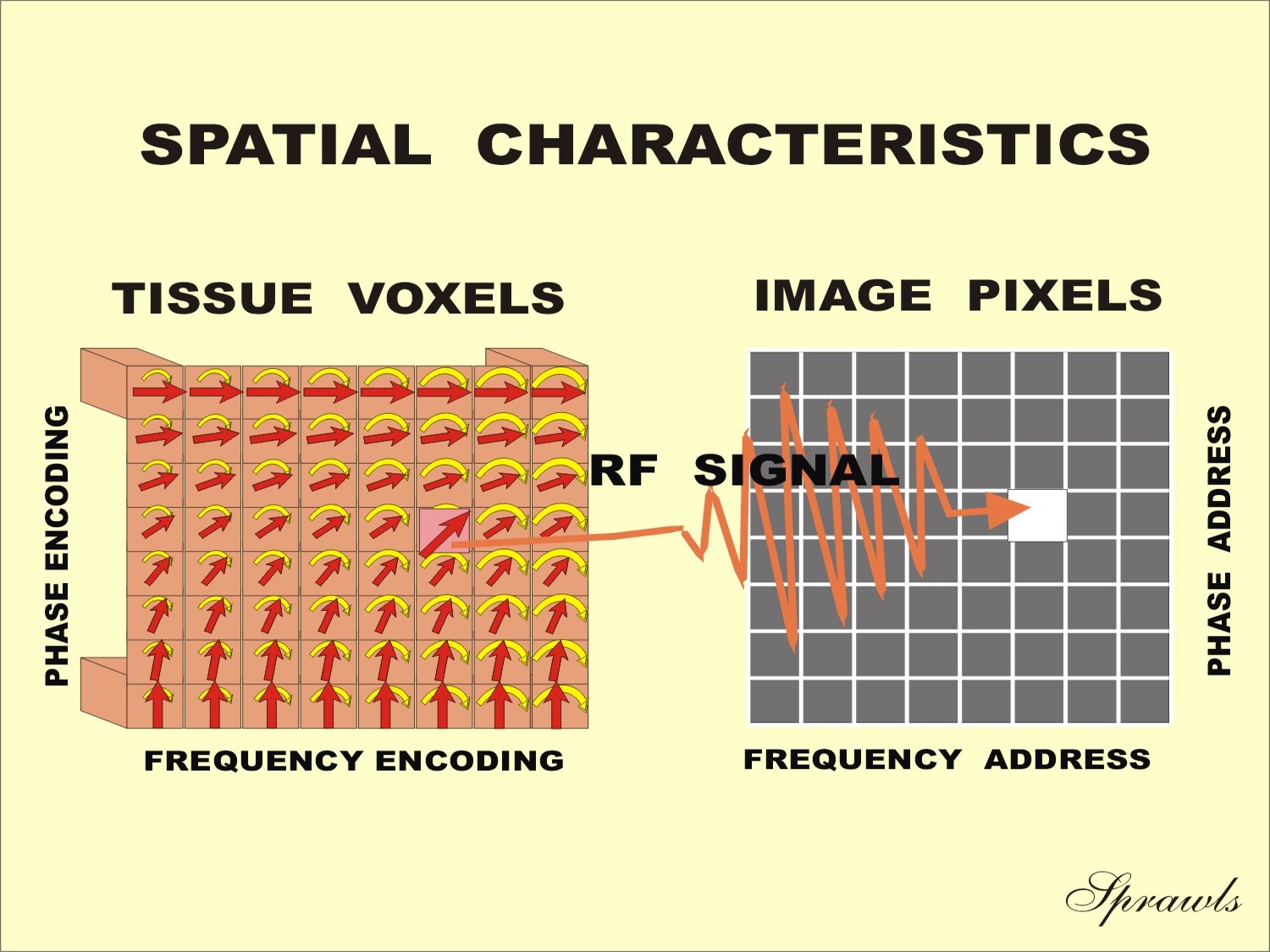 SPATIAL CHARACTERISTICS

TISSUE VOXELS

IMAGE PIXELS

PHASE ENCODING

RF SIGNAL

PHASE ADDRESS

FREQUENCY ENCODING

FREQUENCY ADDRESS

Sprawls